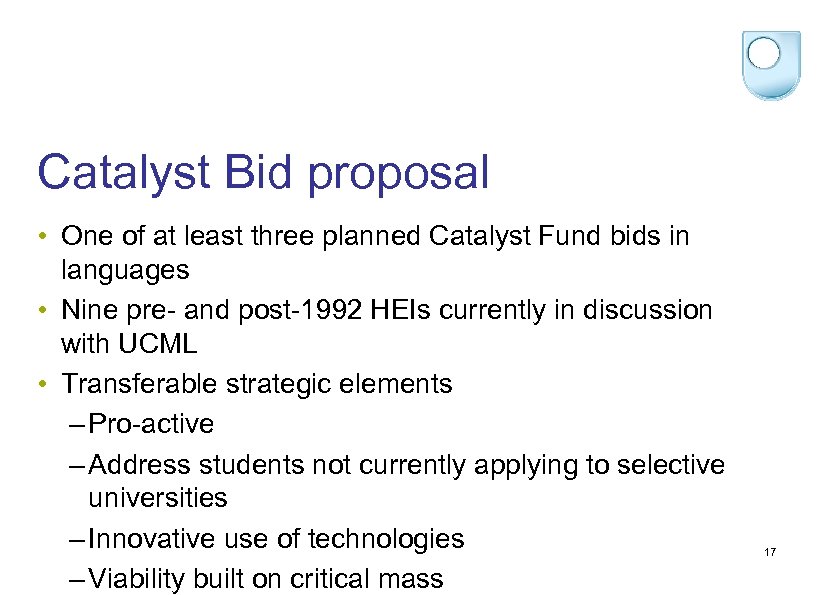 Catalyst Bid proposal

• One of at least three planned Catalyst Fund bids in languages
• Nine pre- and post-1992 HEIs currently in discussion with UCML
• Transferable strategic elements
– Pro-active
– Address students not currently applying to selective universities
– Innovative use of technologies
– Viability built on critical mass

17